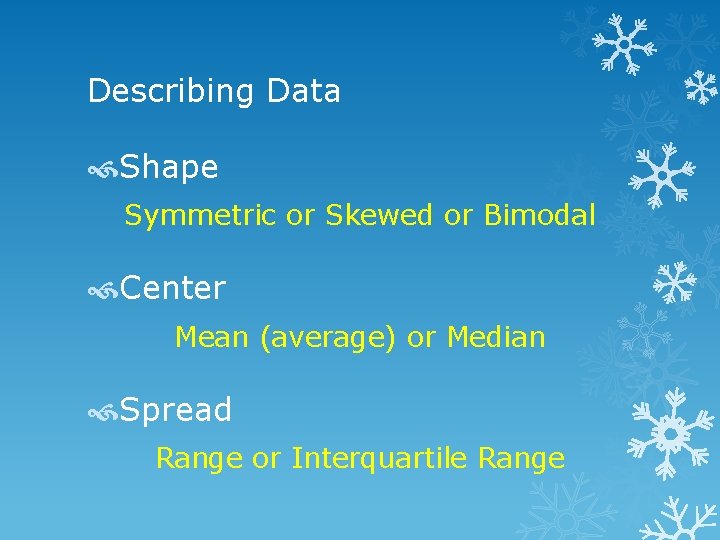 Describing Data

Shape

Symmetric or Skewed or Bimodal

Center

Mean (average) or Median

Spread

Range or Interquartile Range